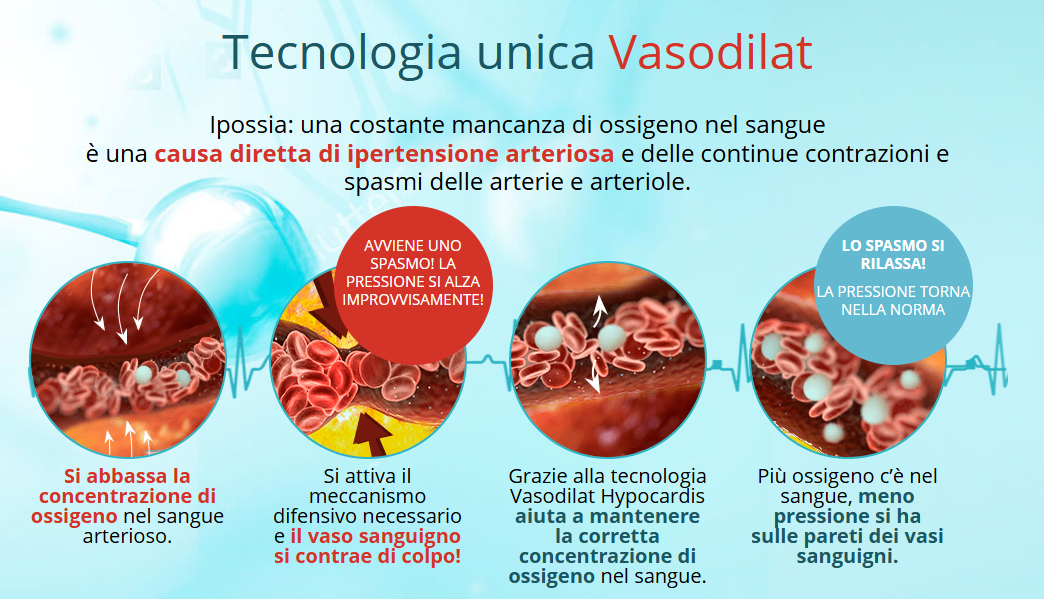 Tecnologia unica Vasodilat

Ipossia: una costante mancanza di ossigeno nel sangue è una causa diretta di ipertensione arteriosa e delle continue contrazioni e spasmi delle arterie e arteriole.

AVVIENE UNO SPASMO! LA PRESSIONE SI ALZA IMPROVVISAMENTE!

LO SPASMO SI RILASSA!

LA PRESSIONE TORNA NELLA NORMA

Si abbassa la concentrazione di ossigeno nel sangue arterioso.

Si attiva il meccanismo difensivo necessario e il vaso sanguigno si contrae di colpo!

Grazie alla tecnologia Vasodilat Hypocardis aiuta a mantenere la corretta concentrazione di ossigeno nel sangue.

Più ossigeno c'è nel sangue, meno pressione si ha sulle pareti dei vasi sanguigni.